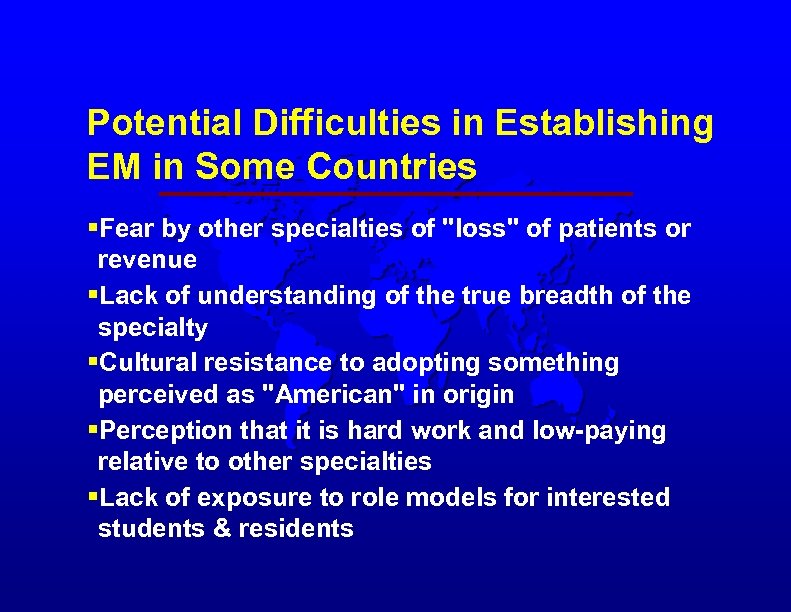 Potential Difficulties in Establishing EM in Some Countries

▪Fear by other specialties of "loss" of patients or revenue

▪Lack of understanding of the true breadth of the specialty

▪Cultural resistance to adopting something perceived as "American" in origin

▪Perception that it is hard work and low-paying relative to other specialties

▪Lack of exposure to role models for interested students & residents